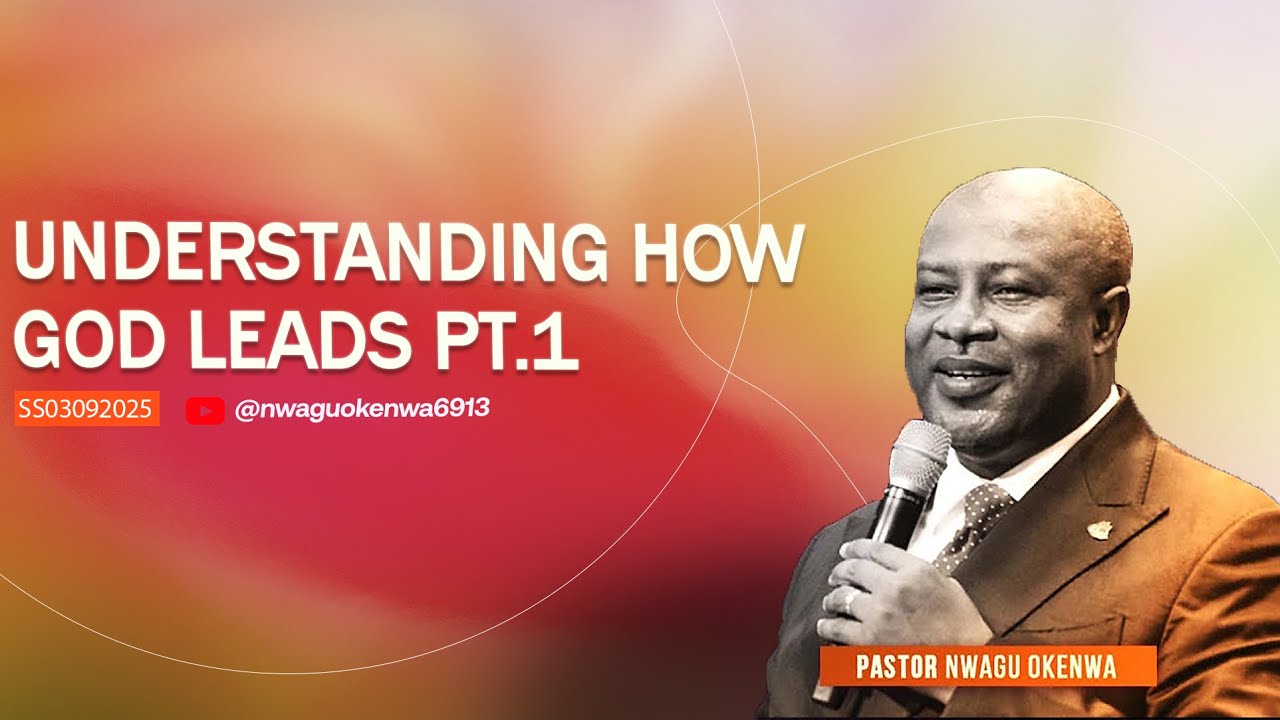 UNDERSTANDING HOW GOD LEADS PT.1

SS03092025

@nwaguokenwa6913

PASTOR NWAGU OKENWA